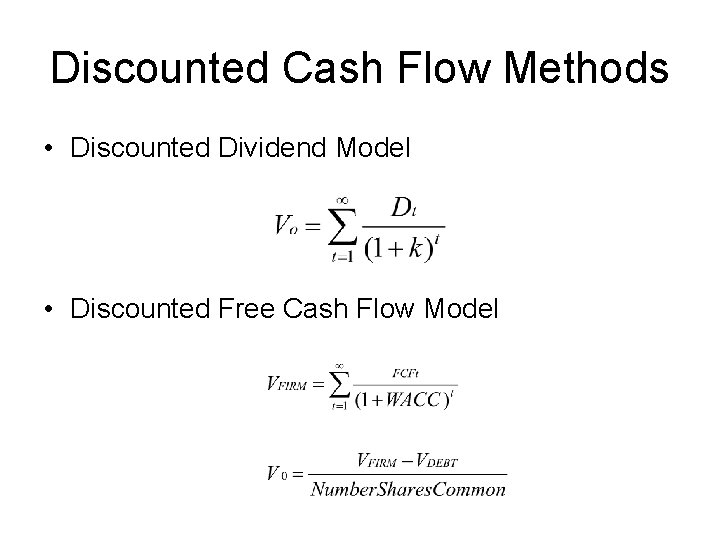 Discounted Cash Flow Methods

• Discounted Dividend Model

$V_o = \sum_{t=1}^{\infty} \frac{D_t}{(1+k)^t}$

• Discounted Free Cash Flow Model

$V_{FIRM} = \sum_{t=1}^{\infty} \frac{FCFt}{(1+WACC)^t}$

$V_0 = \frac{V_{FIRM} - V_{DEBT}}{NumberSharesCommon}$